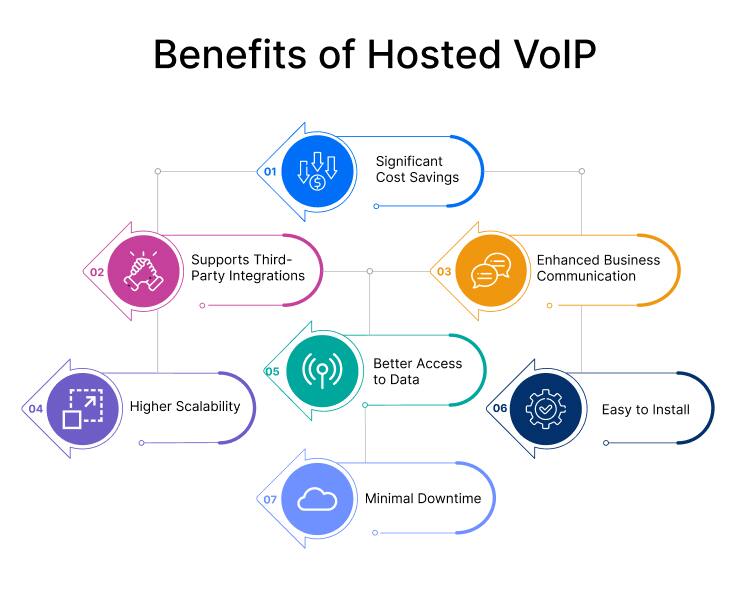 Benefits of Hosted VoIP

01 Significant Cost Savings

02 Supports Third-Party Integrations

03 Enhanced Business Communication

04 Higher Scalability

05 Better Access to Data

06 Easy to Install

07 Minimal Downtime